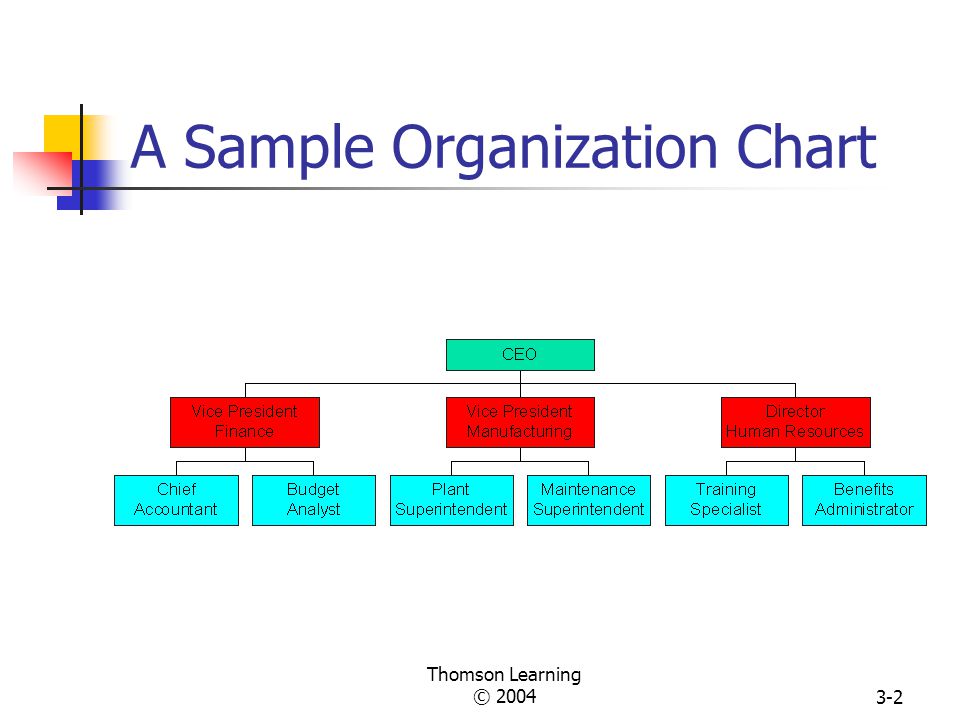 A Sample Organization Chart

CEO

Vice President Finance

Vice President Manufacturing

Director Human Resources

Chief Accountant

Budget Analyst

Plant Superintendent

Maintenance Superintendent

Training Specialist

Benefits Administrator

Thomson Learning
© 2004

3-2